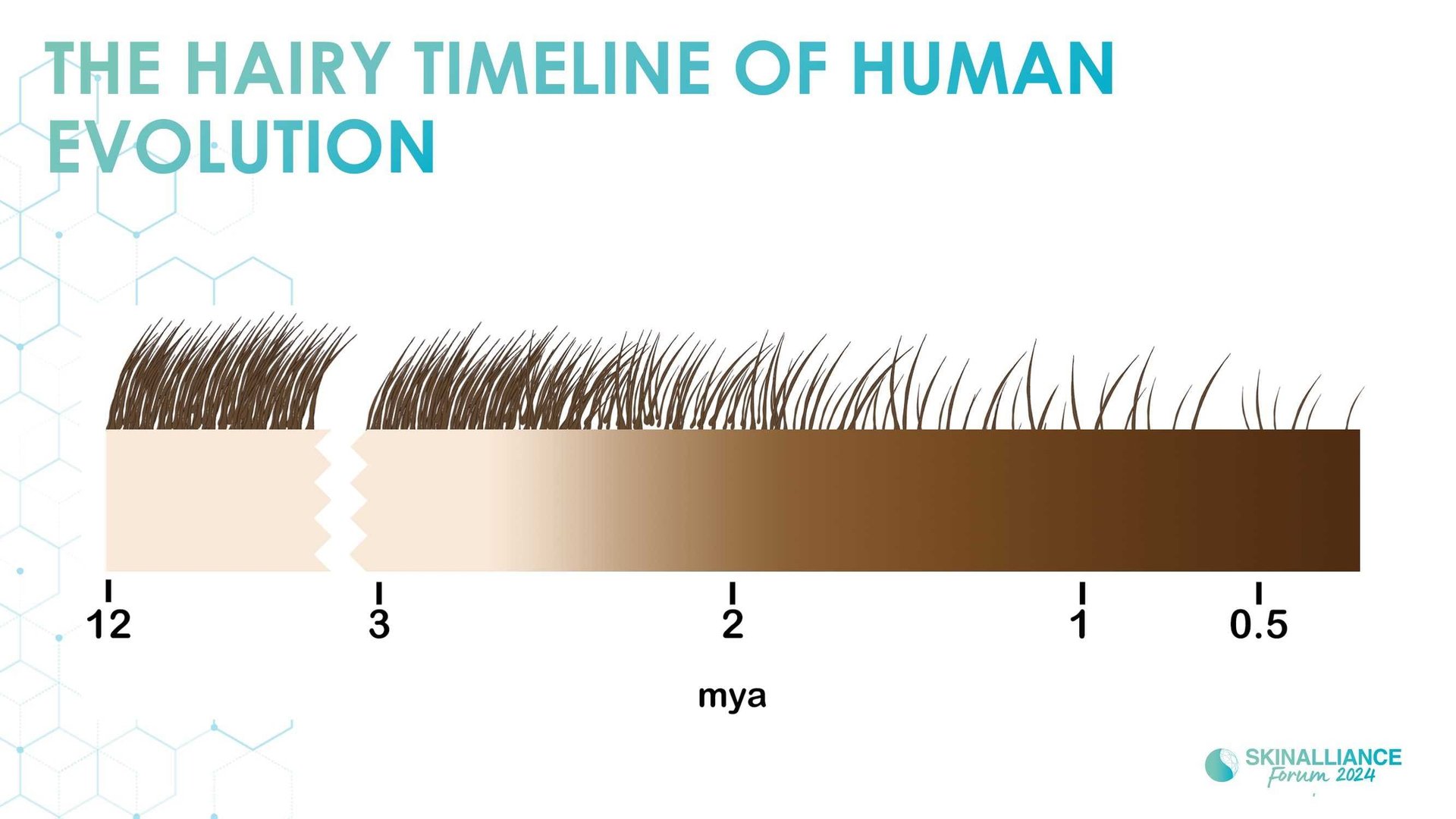 THE HAIRY TIMELINE OF HUMAN EVOLUTION

12
3
2
1
0.5

mya

SKINALLIANCE
Forum 2024